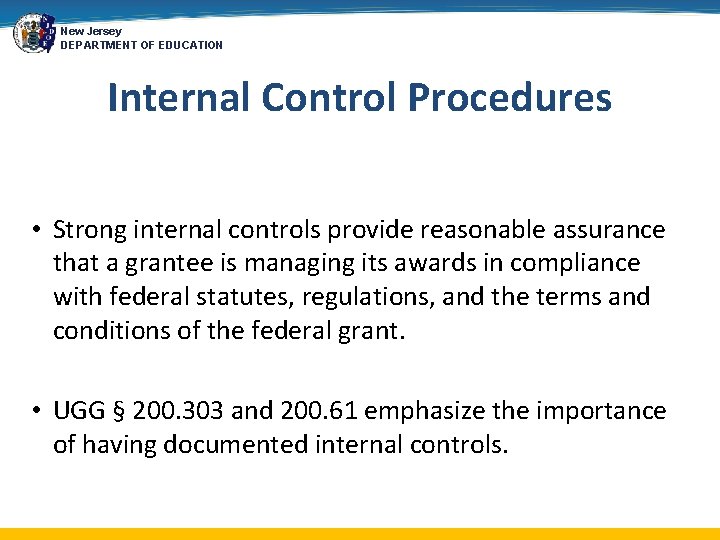 New Jersey
DEPARTMENT OF EDUCATION

Internal Control Procedures

• Strong internal controls provide reasonable assurance that a grantee is managing its awards in compliance with federal statutes, regulations, and the terms and conditions of the federal grant.

• UGG § 200.303 and 200.61 emphasize the importance of having documented internal controls.